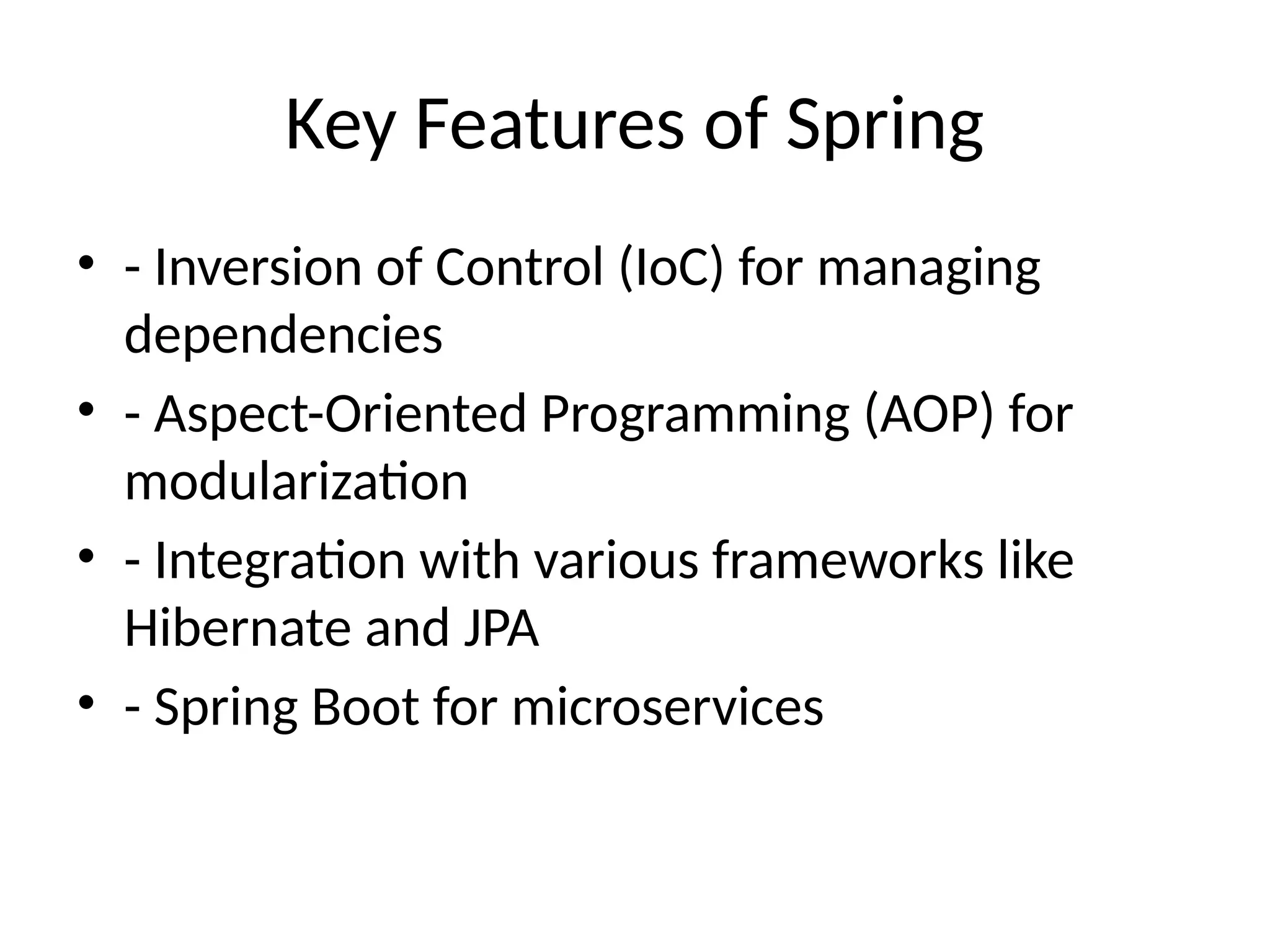 Key Features of Spring

• - Inversion of Control (IoC) for managing dependencies
• - Aspect-Oriented Programming (AOP) for modularization
• - Integration with various frameworks like Hibernate and JPA
• - Spring Boot for microservices